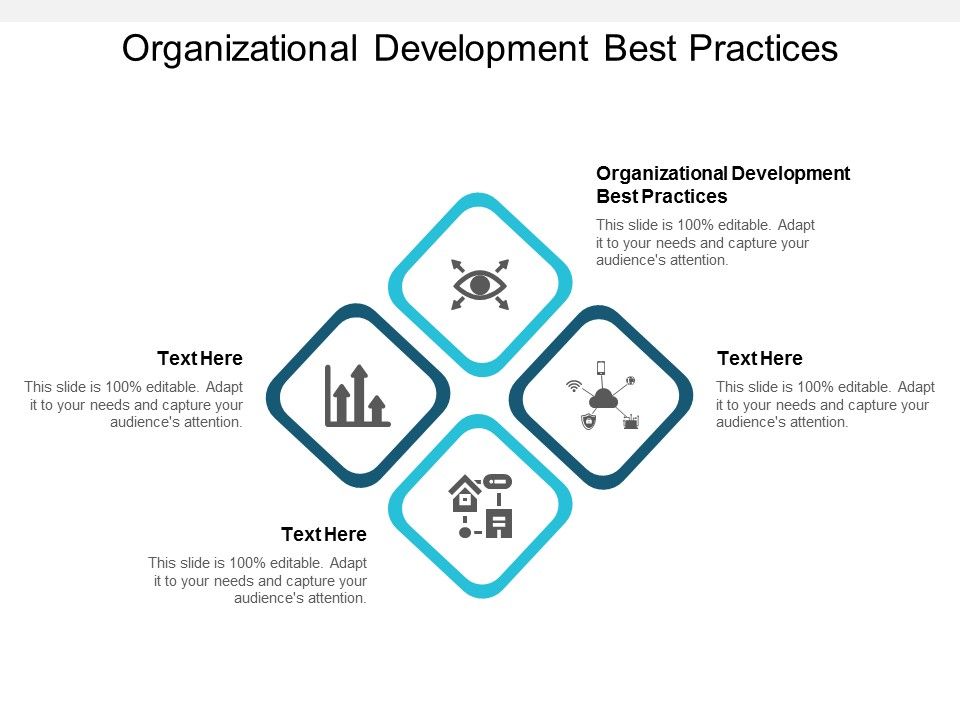 Organizational Development Best Practices

Organizational Development Best Practices

This slide is 100% editable. Adapt it to your needs and capture your audience's attention.

Text Here

This slide is 100% editable. Adapt it to your needs and capture your audience's attention.

Text Here

This slide is 100% editable. Adapt it to your needs and capture your audience's attention.

Text Here

This slide is 100% editable. Adapt it to your needs and capture your audience's attention.